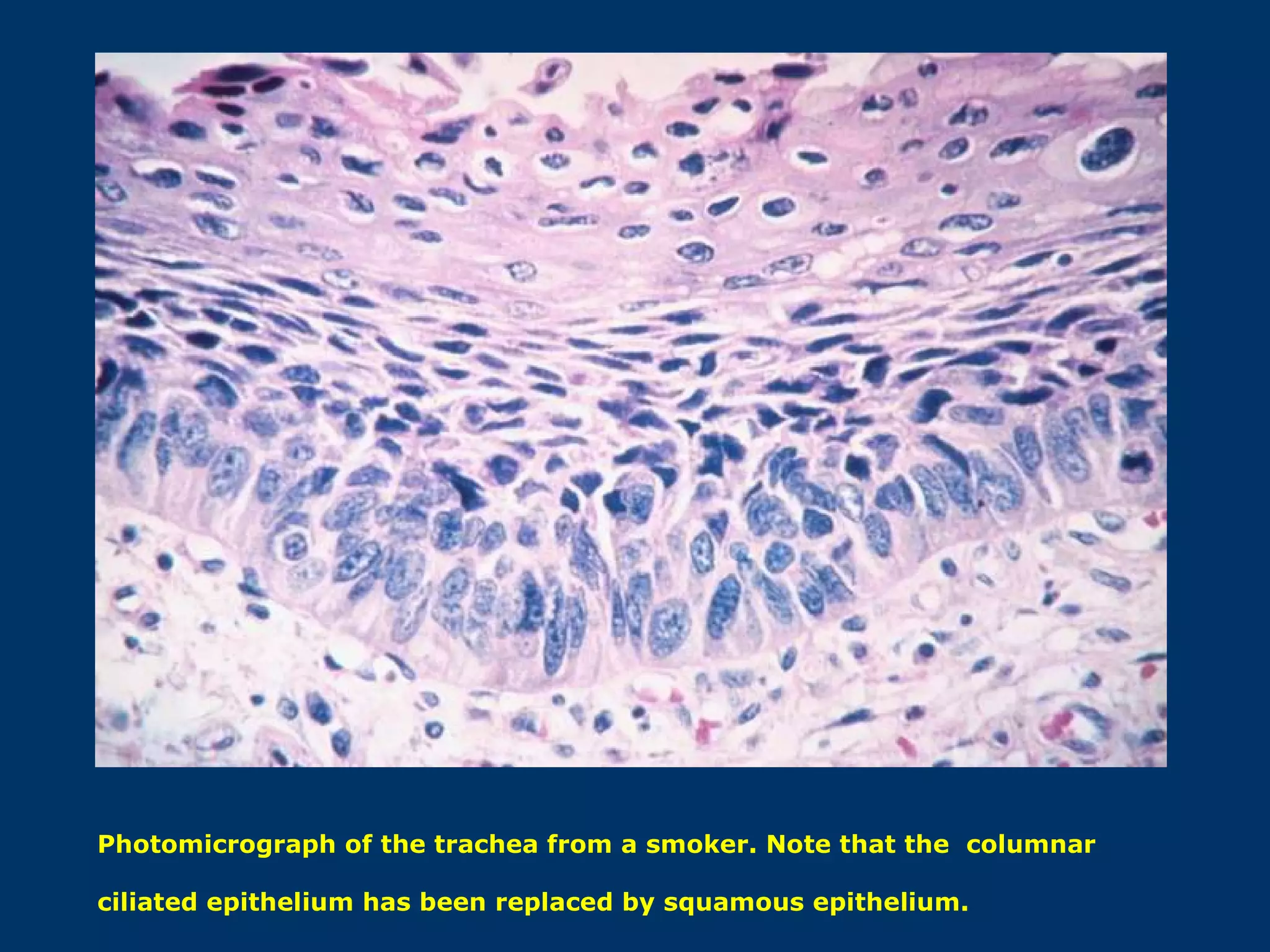 Photomicrograph of the trachea from a smoker. Note that the columnar ciliated epithelium has been replaced by squamous epithelium.